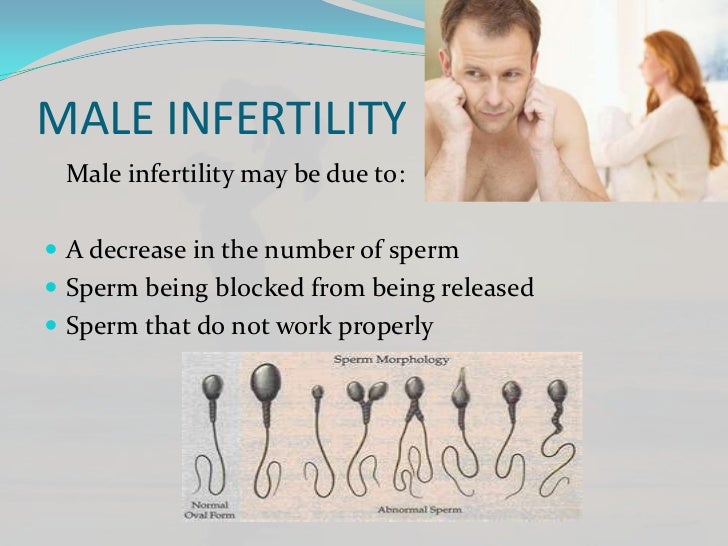 MALE INFERTILITY

Male infertility may be due to:

- A decrease in the number of sperm
- Sperm being blocked from being released
- Sperm that do not work properly

Sperm Morphology

Normal Oval Form

Abnormal Sperm